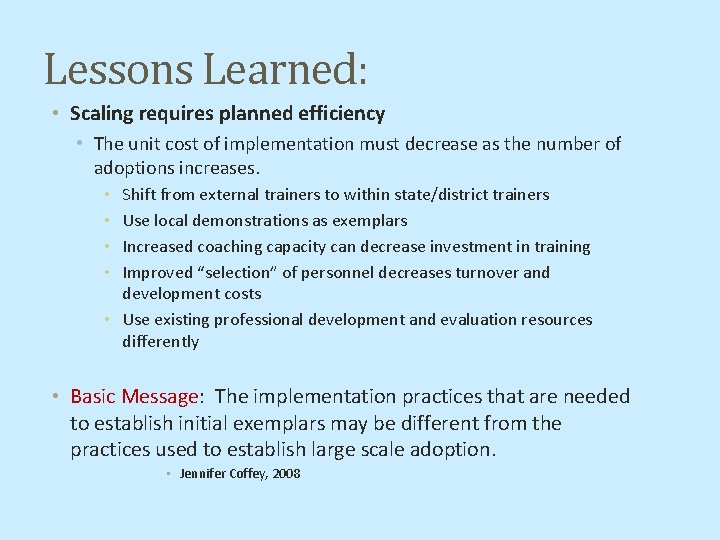 Lessons Learned:

• Scaling requires planned efficiency
  • The unit cost of implementation must decrease as the number of adoptions increases.
    • Shift from external trainers to within state/district trainers
    • Use local demonstrations as exemplars
    • Increased coaching capacity can decrease investment in training
    • Improved "selection" of personnel decreases turnover and development costs
    • Use existing professional development and evaluation resources differently

• Basic Message: The implementation practices that are needed to establish initial exemplars may be different from the practices used to establish large scale adoption.
  • Jennifer Coffey, 2008